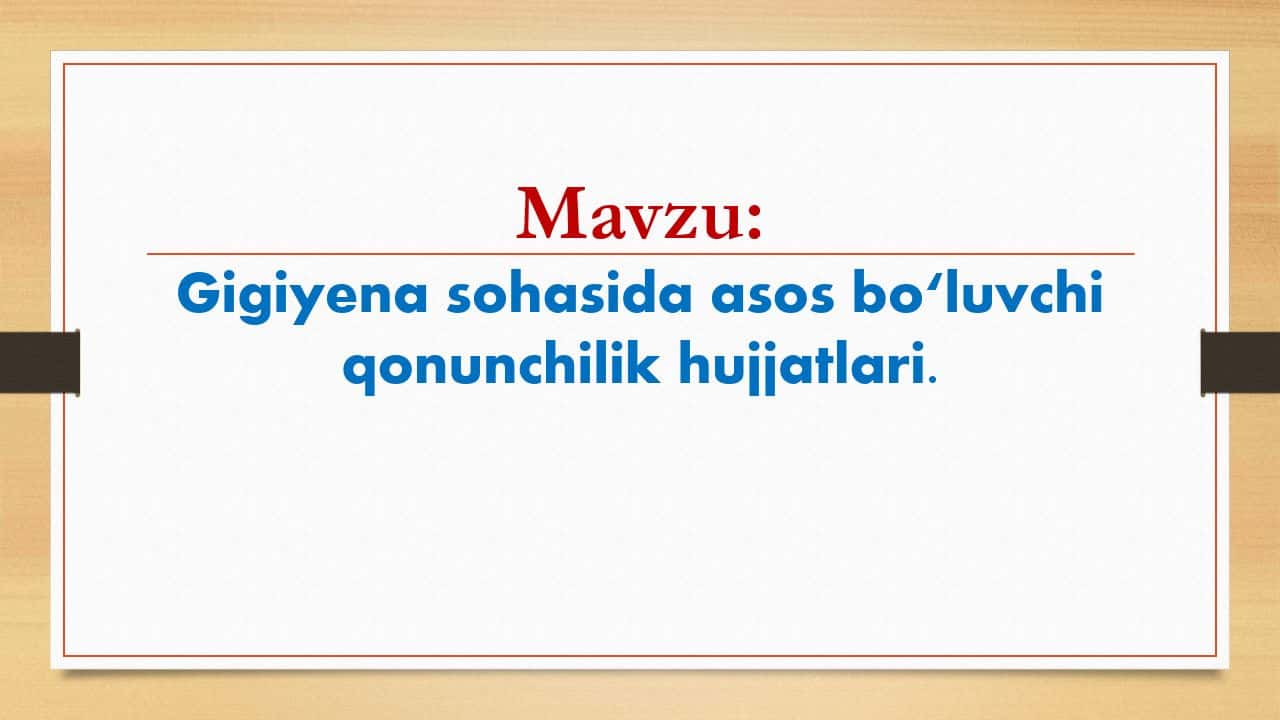 Mavzu:

Gigiyena sohasida asos bo‘luvchi qonunchilik hujjatlari.